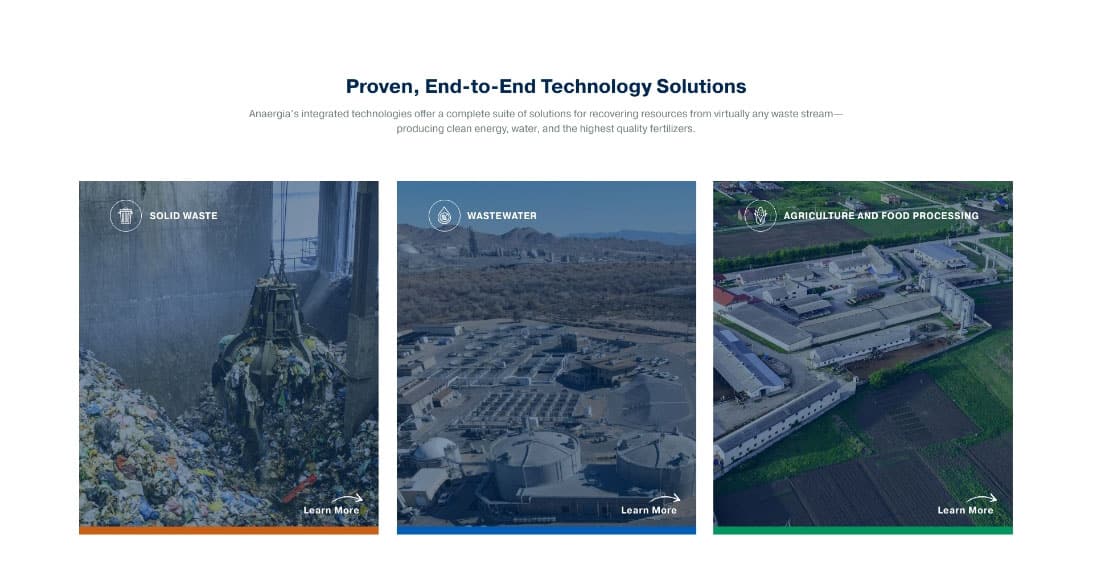 Proven, End-to-End Technology Solutions

Anaergia's integrated technologies offer a complete suite of solutions for recovering resources from virtually any waste stream—producing clean energy, water, and the highest quality fertilizers.

SOLID WASTE

Learn More

WASTEWATER

Learn More

AGRICULTURE AND FOOD PROCESSING

Learn More